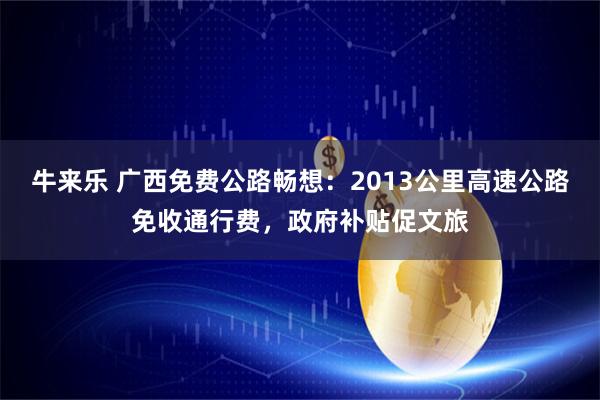 牛来乐 广西免费公路畅想：2013公里高速公路免收通行费，政府补贴促文旅

$